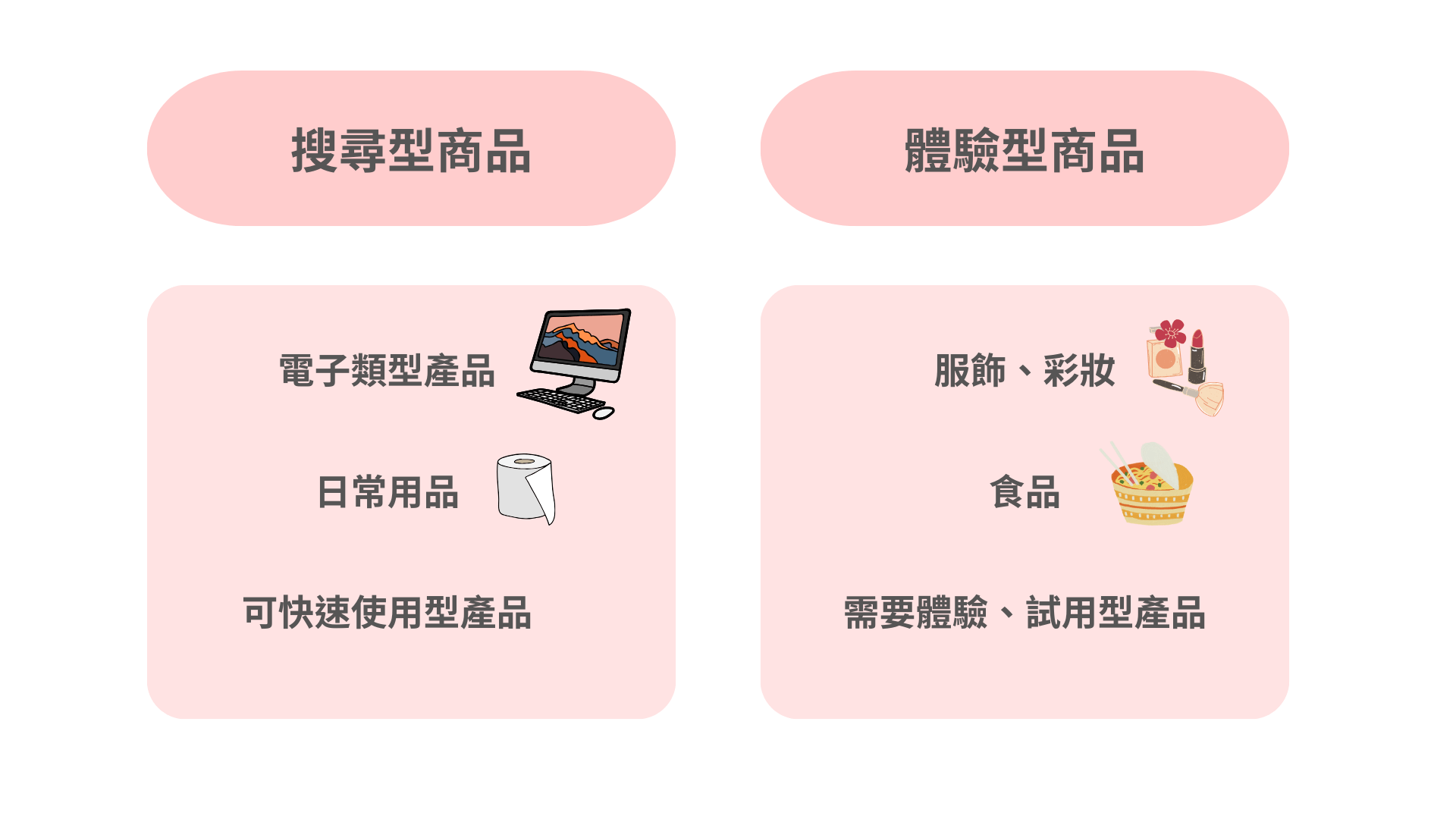 搜尋型商品

電子類型產品

日常用品

可快速使用型產品

體驗型商品

服飾、彩妝

食品

需要體驗、試用型產品